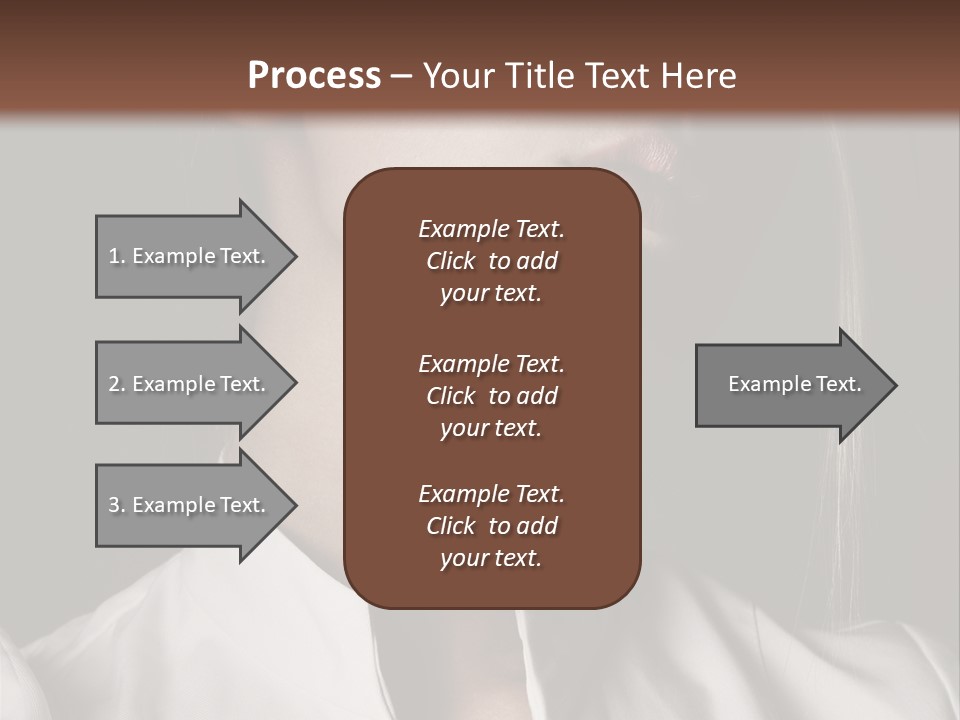 Process – Your Title Text Here

1. Example Text.

2. Example Text.

3. Example Text.

Example Text. Click to add your text.

Example Text. Click to add your text.

Example Text. Click to add your text.

Example Text.